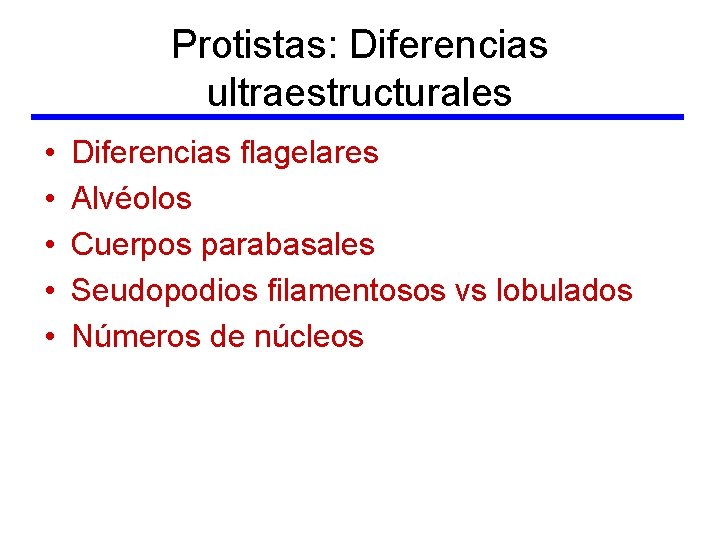 Protistas: Diferencias ultraestructurales

• Diferencias flagelares
• Alvéolos
• Cuerpos parabasales
• Seudopodios filamentosos vs lobulados
• Números de núcleos